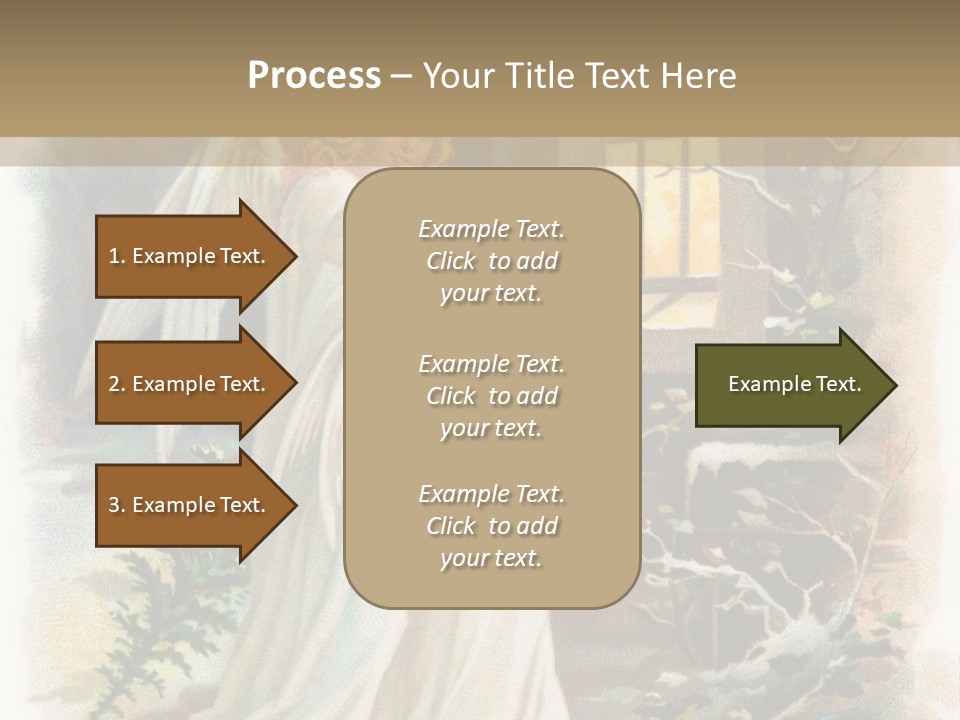 Process – Your Title Text Here

1. Example Text.

2. Example Text.

3. Example Text.

Example Text. Click to add your text.

Example Text. Click to add your text.

Example Text. Click to add your text.

Example Text.